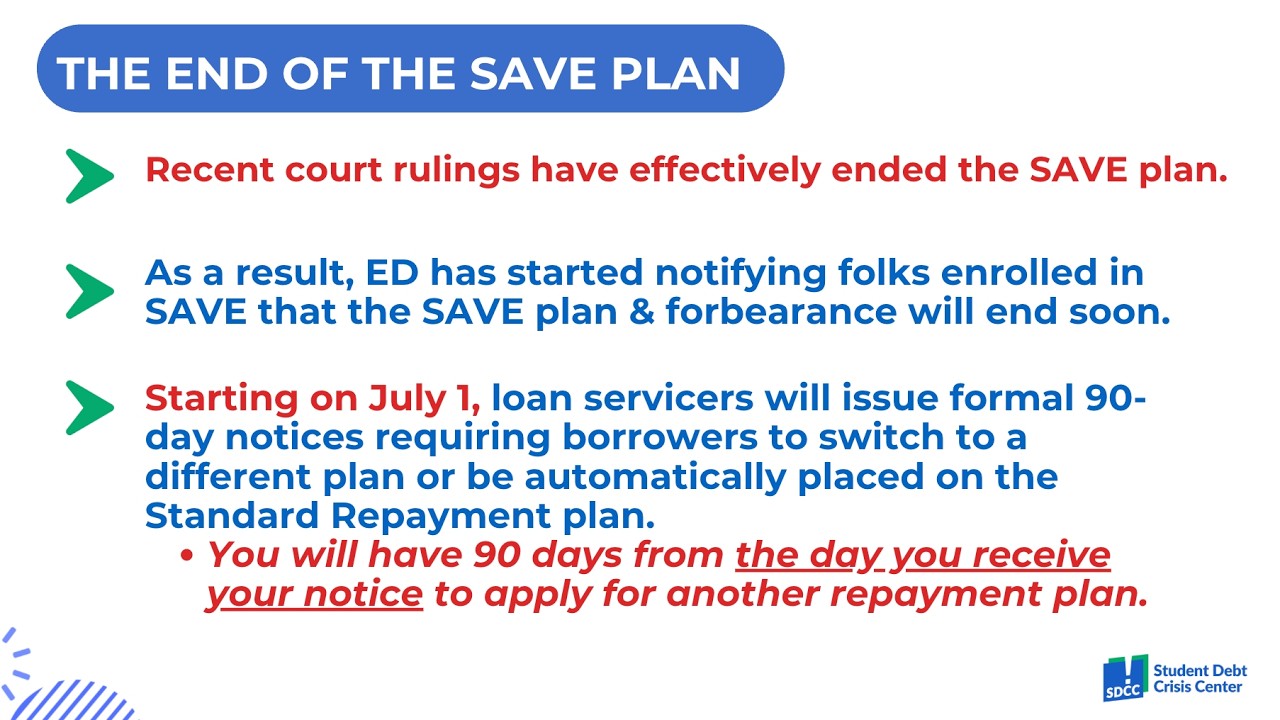 THE END OF THE SAVE PLAN

Recent court rulings have effectively ended the SAVE plan.

As a result, ED has started notifying folks enrolled in SAVE that the SAVE plan & forbearance will end soon.

Starting on July 1, loan servicers will issue formal 90-day notices requiring borrowers to switch to a different plan or be automatically placed on the Standard Repayment plan.

• You will have 90 days from the day you receive your notice to apply for another repayment plan.

SDCC Student Debt Crisis Center